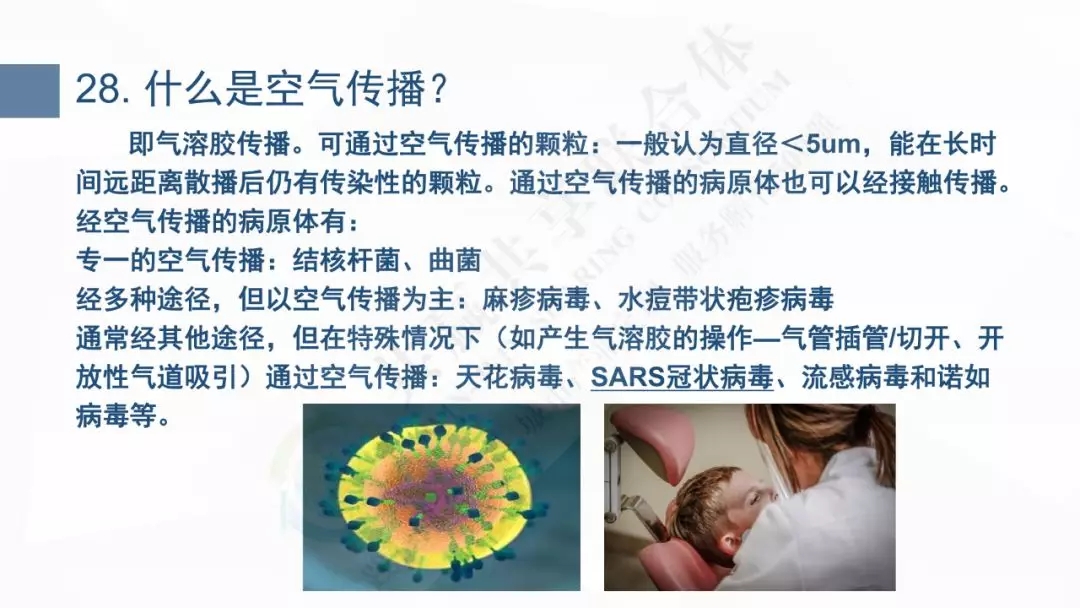 28. 什么是空气传播?

即气溶胶传播。可通过空气传播的颗粒：一般认为直径＜5um，能在长时间远距离散播后仍有传染性的颗粒。通过空气传播的病原体也可以经接触传播。

经空气传播的病原体有：

专一的空气传播：结核杆菌、曲菌

经多种途径，但以空气传播为主：麻疹病毒、水痘带状疱疹病毒

通常经其他途径，但在特殊情况下（如产生气溶胶的操作—气管插管/切开、开放性气道吸引）通过空气传播：天花病毒、SARS冠状病毒、流感病毒和诺如病毒等。